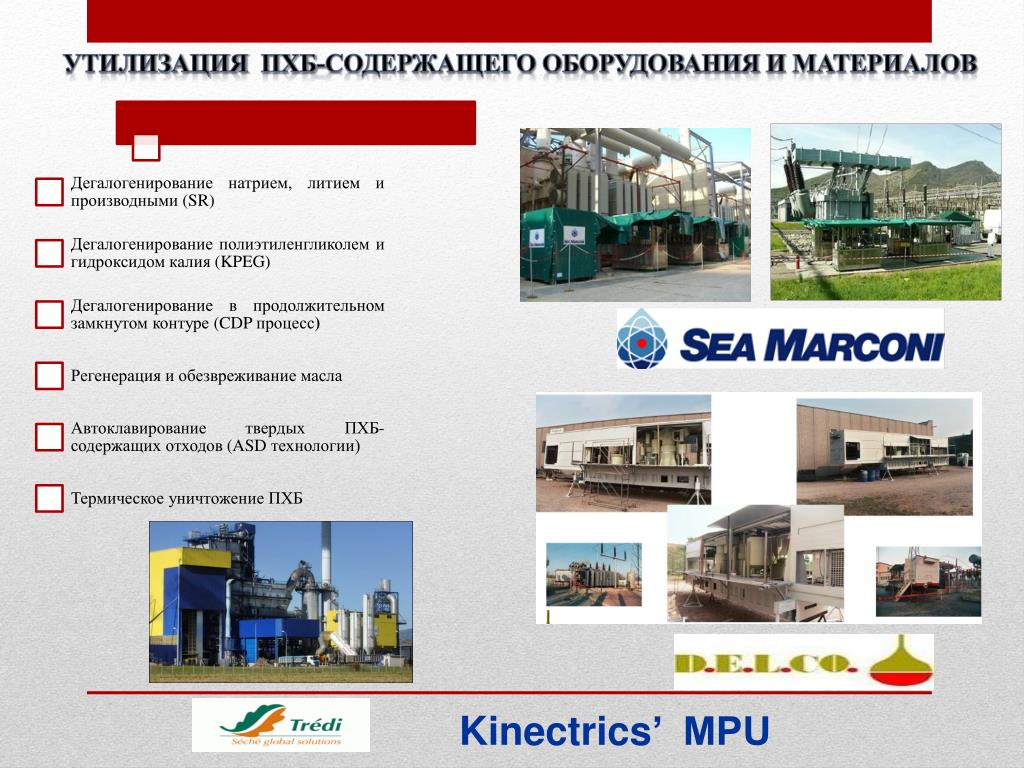 УТИЛИЗАЦИЯ ПХБ-СОДЕРЖАЩЕГО ОБОРУДОВАНИЯ И МАТЕРИАЛОВ

Дегалогенирование натрием, литием и производными (SR)

Дегалогенирование полиэтиленгликолем и гидроксидом калия (KPEG)

Дегалогенирование в продолжительном замкнутом контуре (CDP процесс)

Регенерация и обезвреживание масла

Автоклавирование твердых ПХБ-содержащих отходов (ASD технологии)

Термическое уничтожение ПХБ

SEA MARCONI

D.E.L.CO.

Trédi
Séché global solutions

Kinectrics' MPU